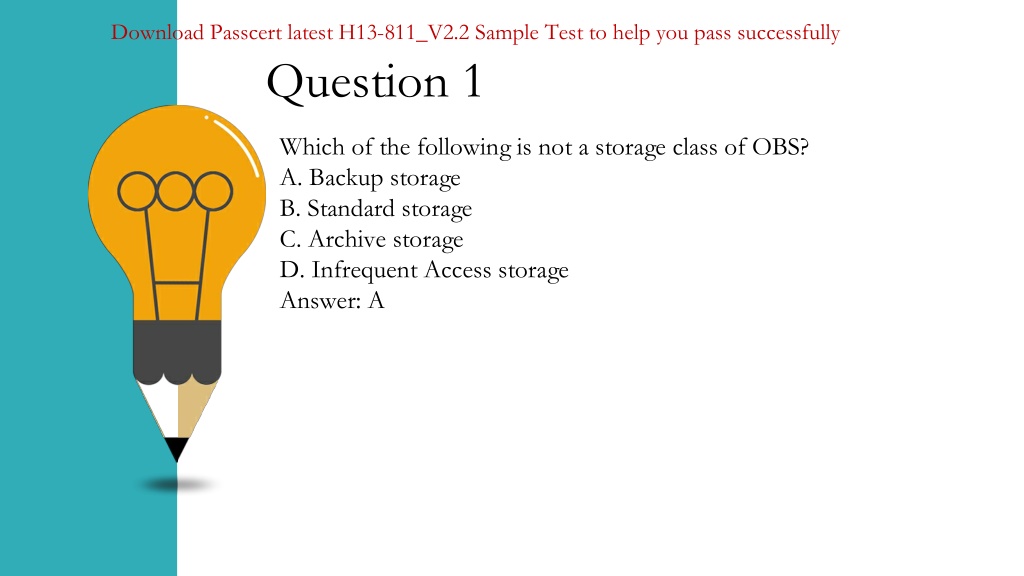 Download Passcert latest H13-811_V2.2 Sample Test to help you pass successfully

Question 1

Which of the following is not a storage class of OBS?
A. Backup storage
B. Standard storage
C. Archive storage
D. Infrequent Access storage
Answer: A